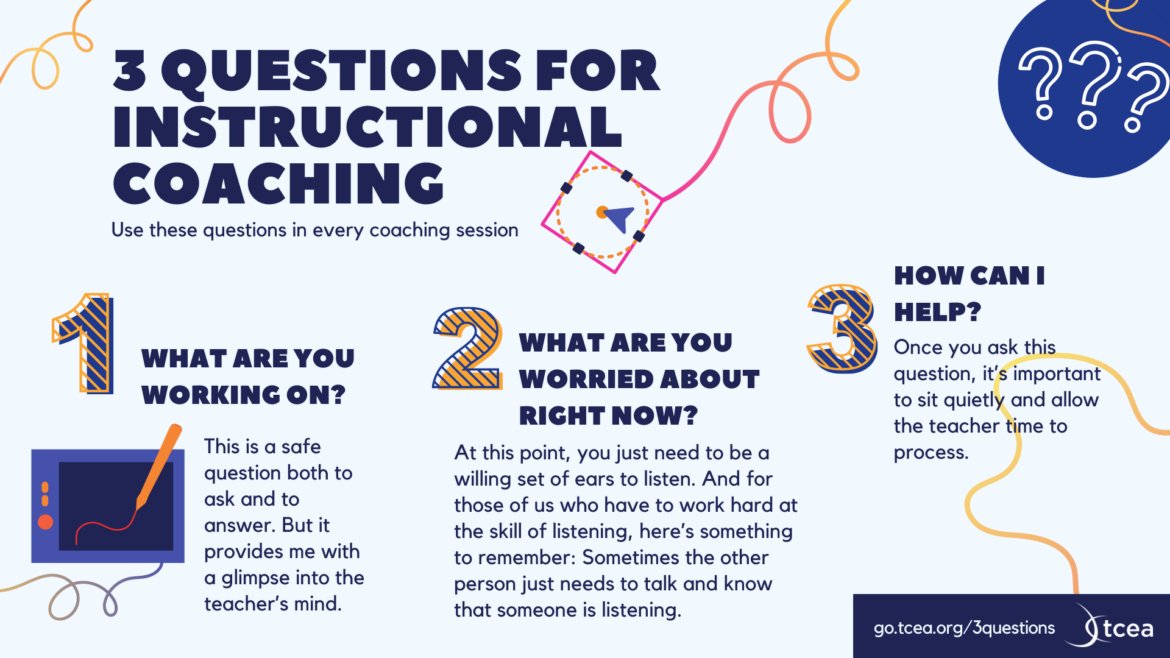 3 QUESTIONS FOR INSTRUCTIONAL COACHING

Use these questions in every coaching session

???

1

WHAT ARE YOU WORKING ON?

This is a safe question both to ask and to answer. But it provides me with a glimpse into the teacher's mind.

2

WHAT ARE YOU WORRIED ABOUT RIGHT NOW?

At this point, you just need to be a willing set of ears to listen. And for those of us who have to work hard at the skill of listening, here's something to remember: Sometimes the other person just needs to talk and know that someone is listening.

3

HOW CAN I HELP?

Once you ask this question, it's important to sit quietly and allow the teacher time to process.

go.tcea.org/3questions

tcea